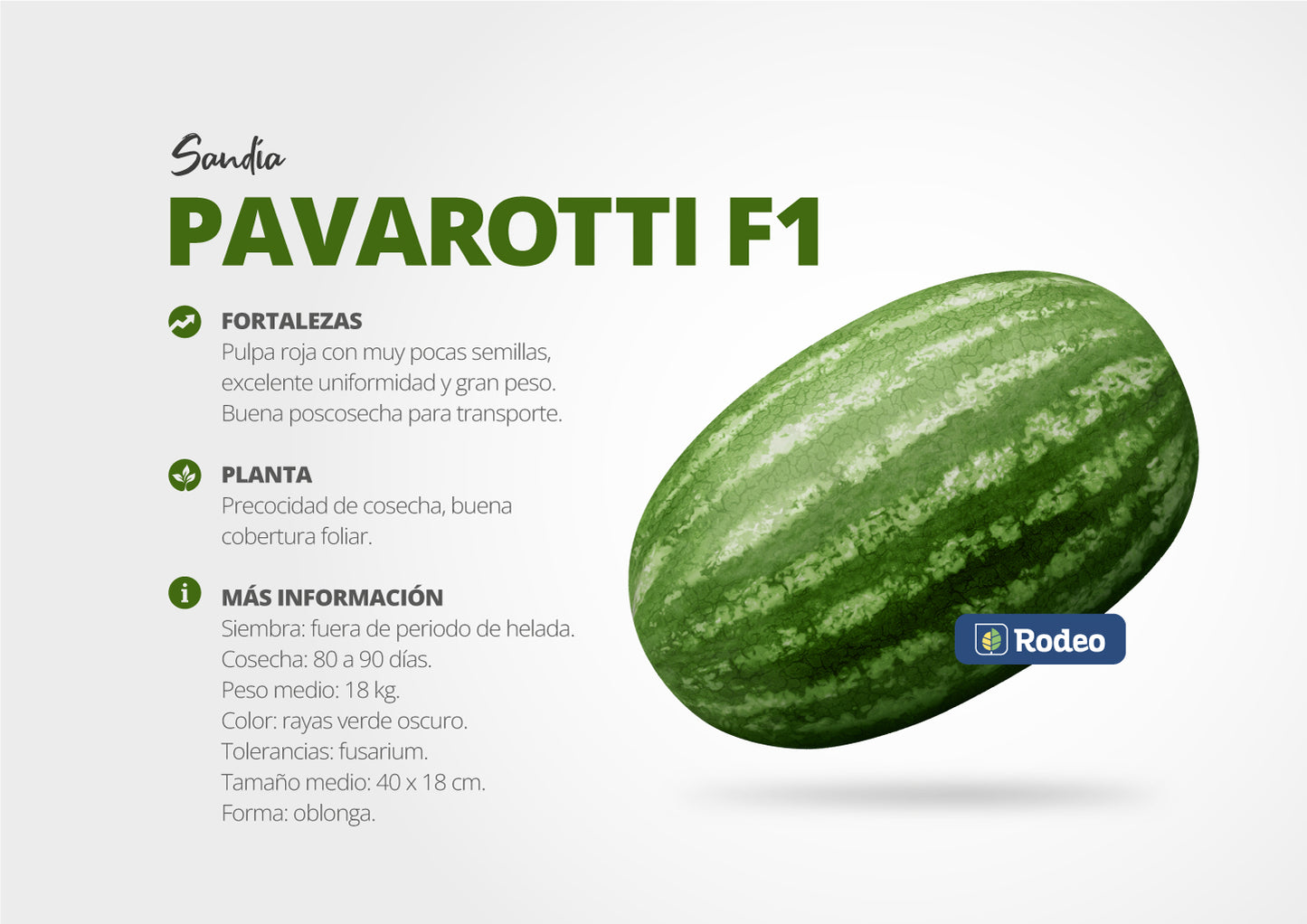 Sandía
PAVAROTTI F1

FORTALEZAS
Pulpa roja con muy pocas semillas, excelente uniformidad y gran peso. Buena poscosecha para transporte.

PLANTA
Precocidad de cosecha, buena cobertura foliar.

MÁS INFORMACIÓN
Siembra: fuera de periodo de helada.
Cosecha: 80 a 90 días.
Peso medio: 18 kg.
Color: rayas verde oscuro.
Tolerancias: fusarium.
Tamaño medio: 40 x 18 cm.
Forma: oblonga.

Rodeo